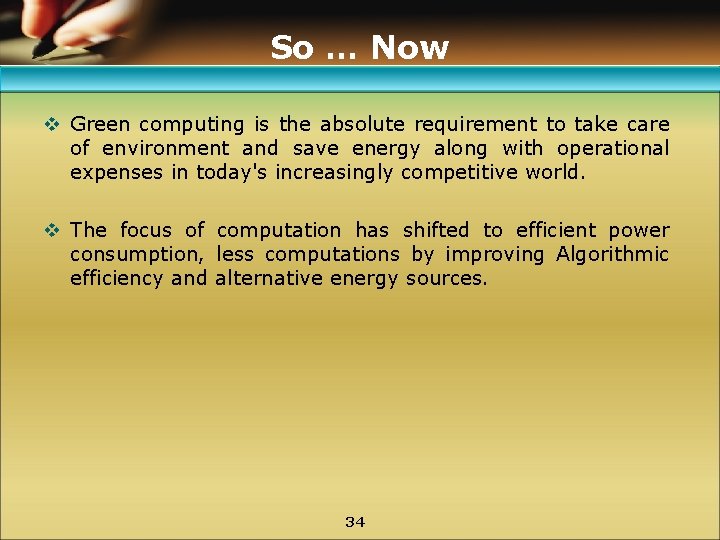 So … Now

❖ Green computing is the absolute requirement to take care of environment and save energy along with operational expenses in today's increasingly competitive world.

❖ The focus of computation has shifted to efficient power consumption, less computations by improving Algorithmic efficiency and alternative energy sources.

34